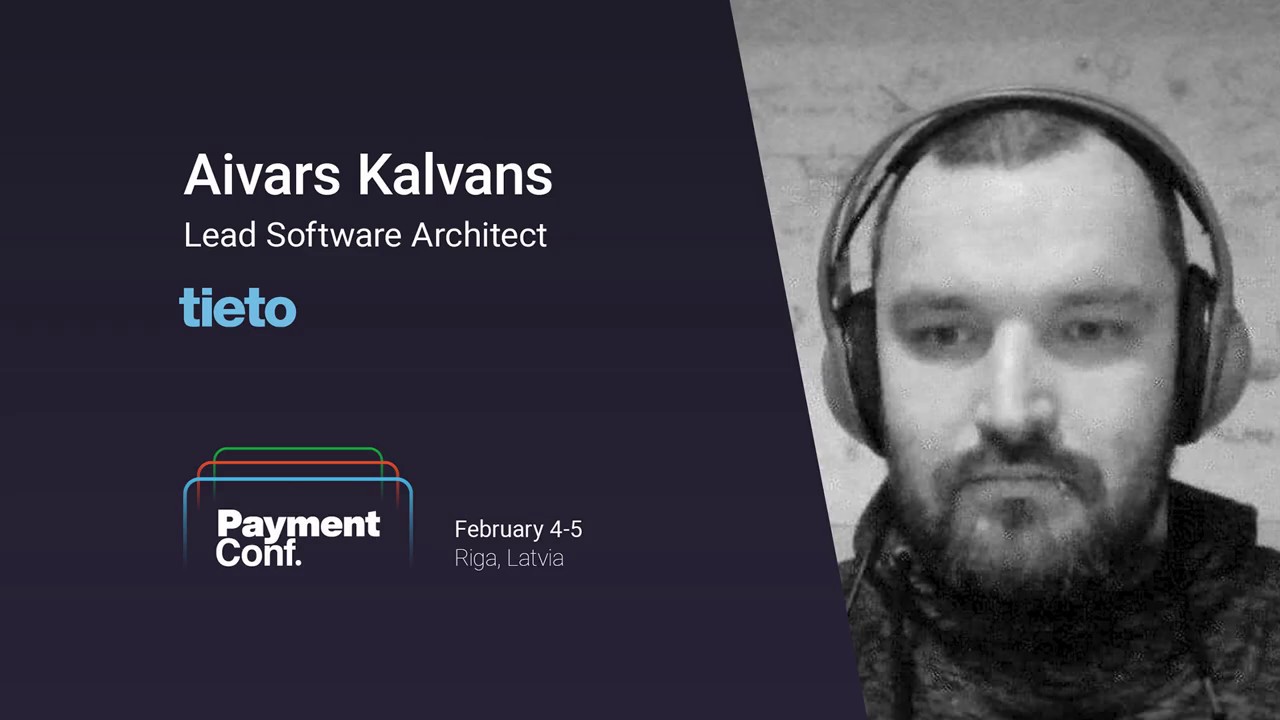 Aivars Kalvans
Lead Software Architect

tieto

Payment Conf.

February 4-5
Riga, Latvia